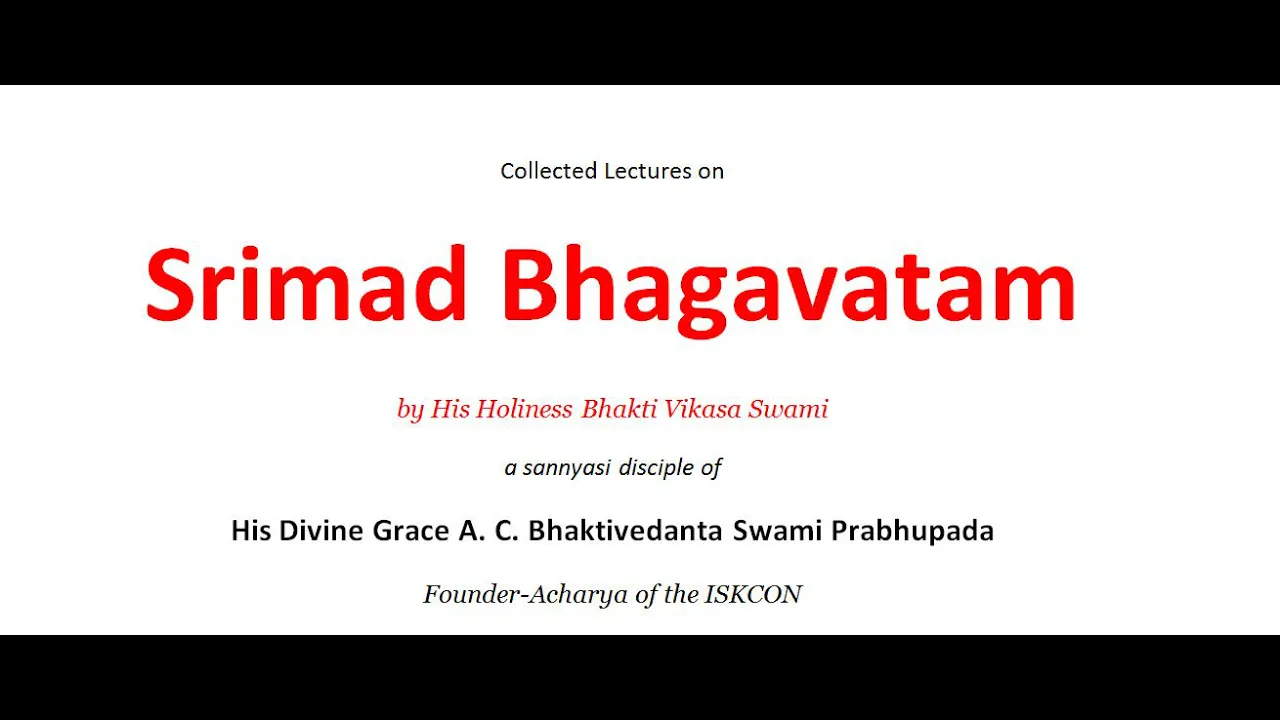 Collected Lectures on

Srimad Bhagavatam

by His Holiness Bhakti Vikasa Swami

a sannyasi disciple of

His Divine Grace A. C. Bhaktivedanta Swami Prabhupada

Founder-Acharya of the ISKCON